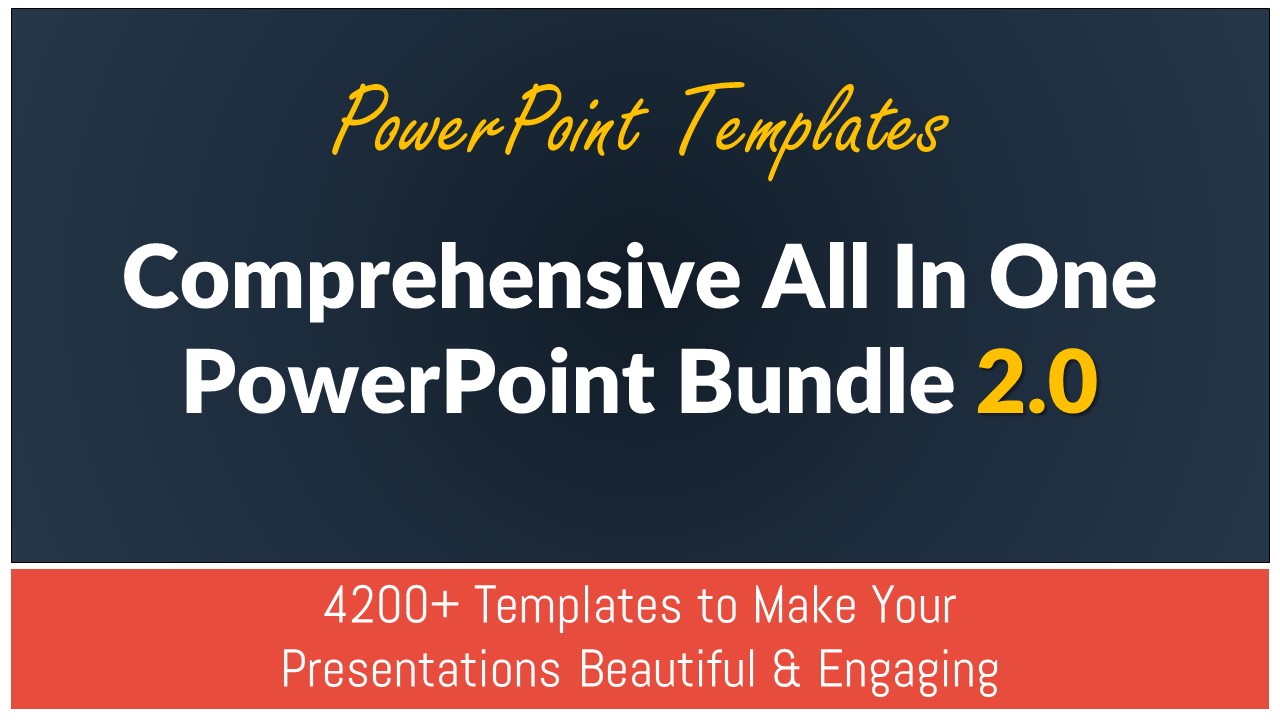 PowerPoint Templates

Comprehensive All In One PowerPoint Bundle 2.0

4200+ Templates to Make Your Presentations Beautiful & Engaging